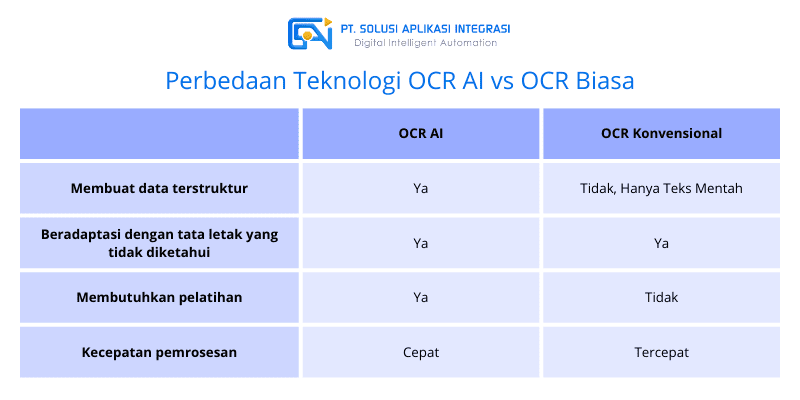 PT. SOLUSI APLIKASI INTEGRASI
Digital Intelligent Automation

Perbedaan Teknologi OCR AI vs OCR Biasa

| | OCR AI | OCR Konvensional |
|---|---|---|
| Membuat data terstruktur | Ya | Tidak, Hanya Teks Mentah |
| Beradaptasi dengan tata letak yang tidak diketahui | Ya | Ya |
| Membutuhkan pelatihan | Ya | Tidak |
| Kecepatan pemrosesan | Cepat | Tercepat |